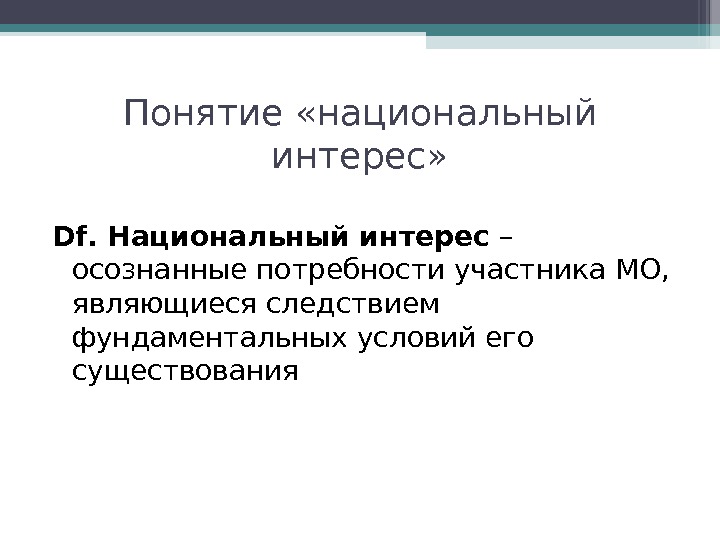 Понятие «национальный интерес»

Df. Национальный интерес – осознанные потребности участника МО, являющиеся следствием фундаментальных условий его существования